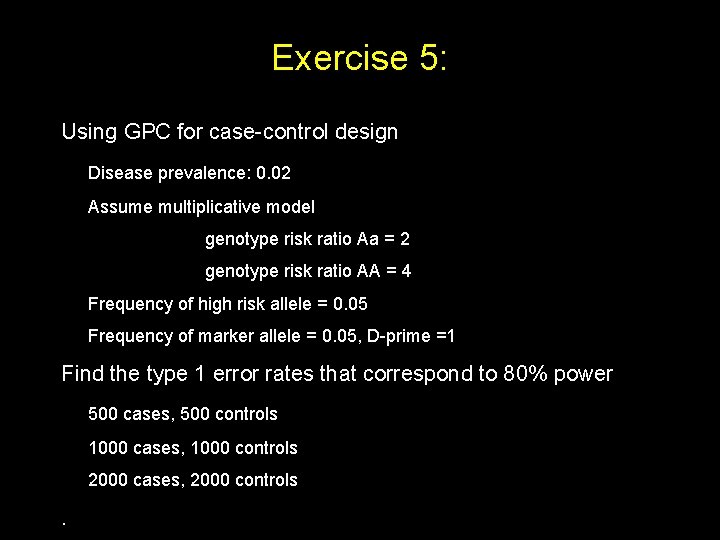 Exercise 5:

Using GPC for case-control design

Disease prevalence: 0.02

Assume multiplicative model

genotype risk ratio Aa = 2

genotype risk ratio AA = 4

Frequency of high risk allele = 0.05

Frequency of marker allele = 0.05, D-prime =1

Find the type 1 error rates that correspond to 80% power

500 cases, 500 controls

1000 cases, 1000 controls

2000 cases, 2000 controls

.